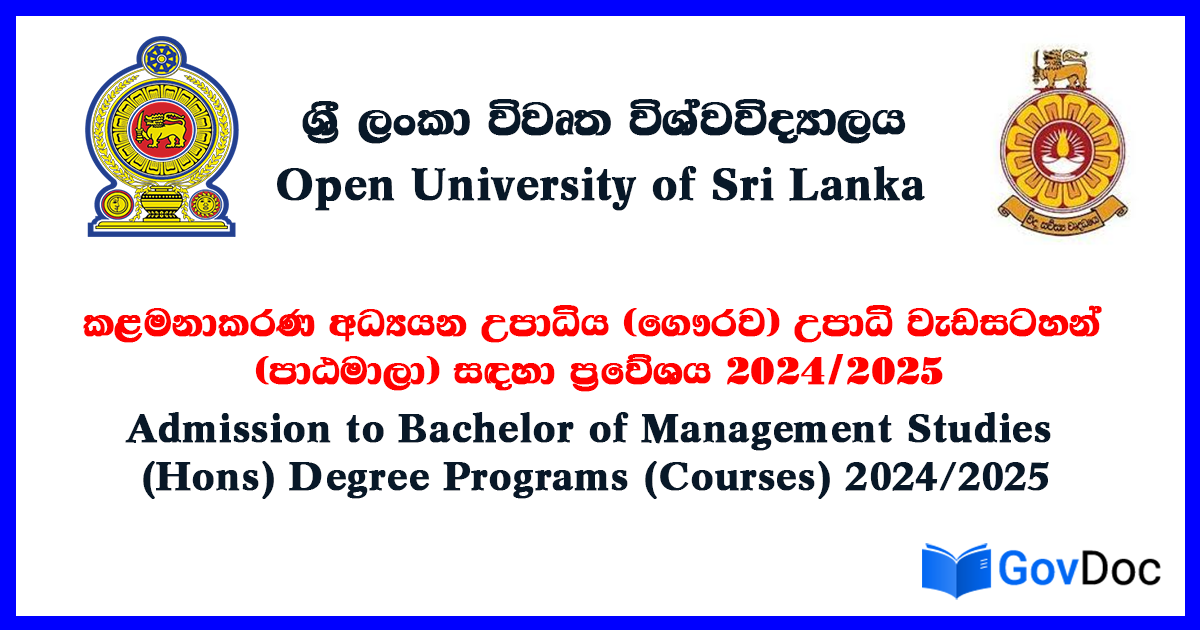 ශ්‍රී ලංකා විවෘත විශ්වවිද්‍යාලය
Open University of Sri Lanka

කළමනාකරණ අධ්‍යයන උපාධිය (ගෞරව) උපාධි වැඩසටහන් (පාඨමාලා) සඳහා ප්‍රවේශය 2024/2025

Admission to Bachelor of Management Studies (Hons) Degree Programs (Courses) 2024/2025

GovDoc